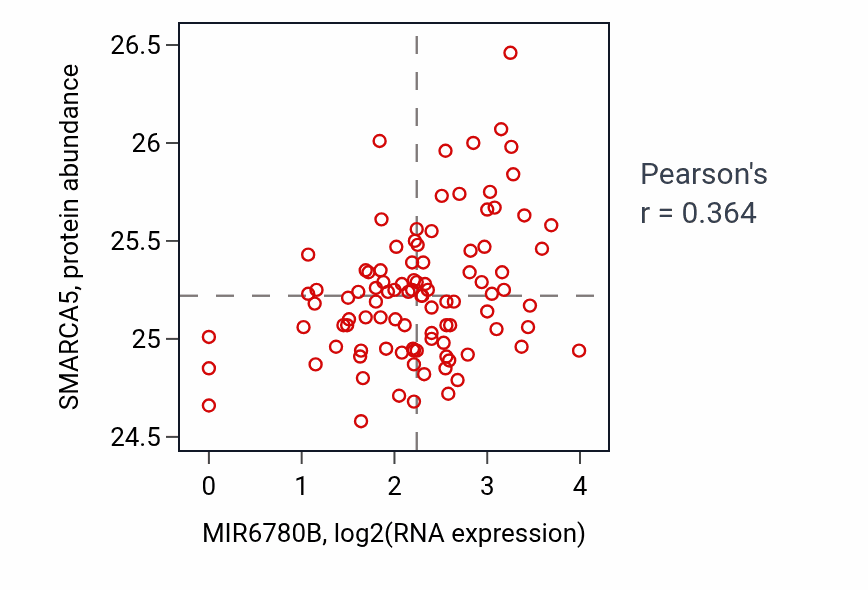 SMARCA5, protein abundance

26.5
26
25.5
25
24.5

0
1
2
3
4

MIR6780B, log2(RNA expression)

Pearson's
r = 0.364